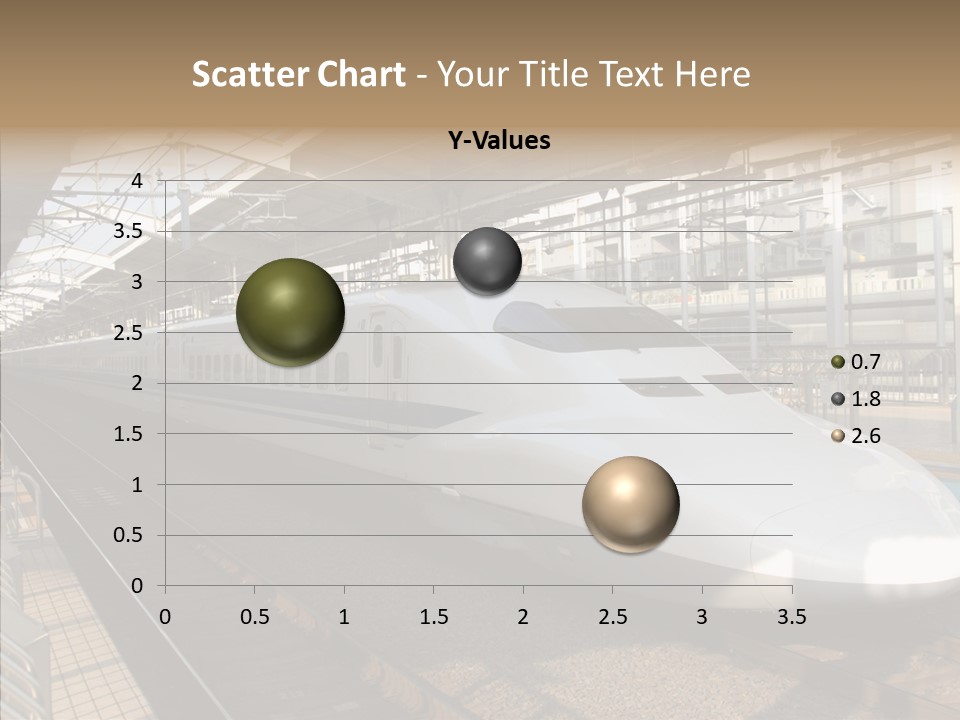 Scatter Chart - Your Title Text Here

Y-Values

4
3.5
3
2.5
2
1.5
1
0.5
0

0 0.5 1 1.5 2 2.5 3 3.5

0.7
1.8
2.6